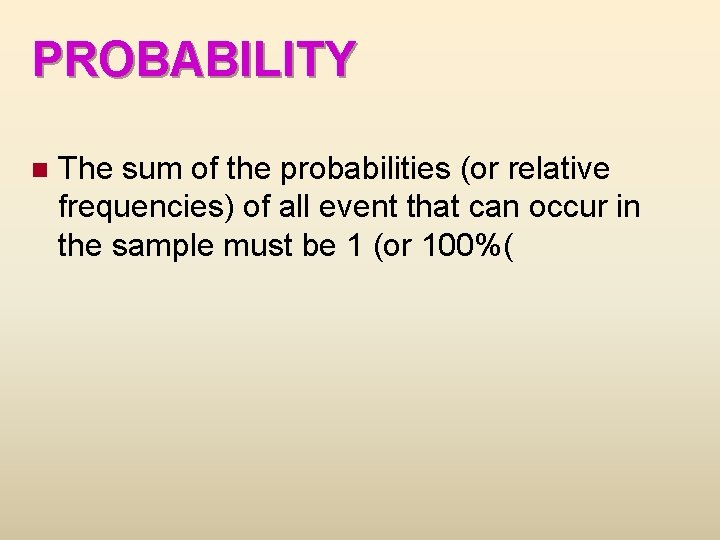 PROBABILITY

The sum of the probabilities (or relative frequencies) of all event that can occur in the sample must be 1 (or 100%(